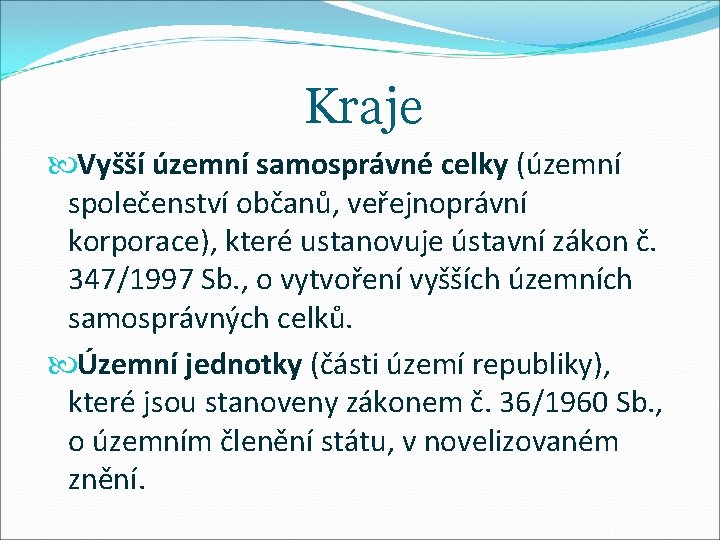 Kraje

Vyšší územní samosprávné celky (územní společenství občanů, veřejnoprávní korporace), které ustanovuje ústavní zákon č. 347/1997 Sb., o vytvoření vyšších územních samosprávných celků.

Územní jednotky (části území republiky), které jsou stanoveny zákonem č. 36/1960 Sb., o územním členění státu, v novelizovaném znění.